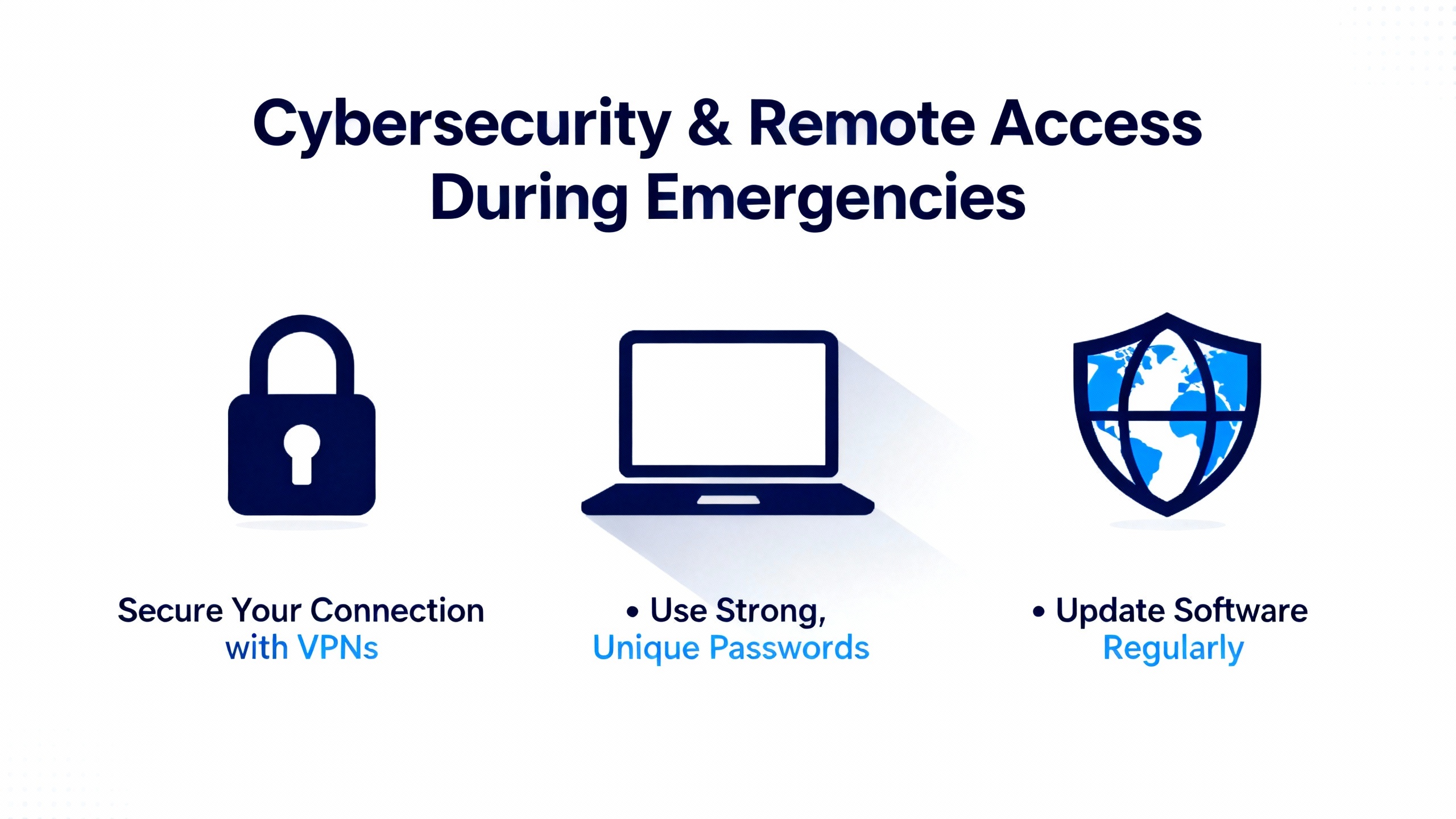 Cybersecurity & Remote Access During Emergencies

Secure Your Connection with VPNs

• Use Strong, Unique Passwords

• Update Software Regularly